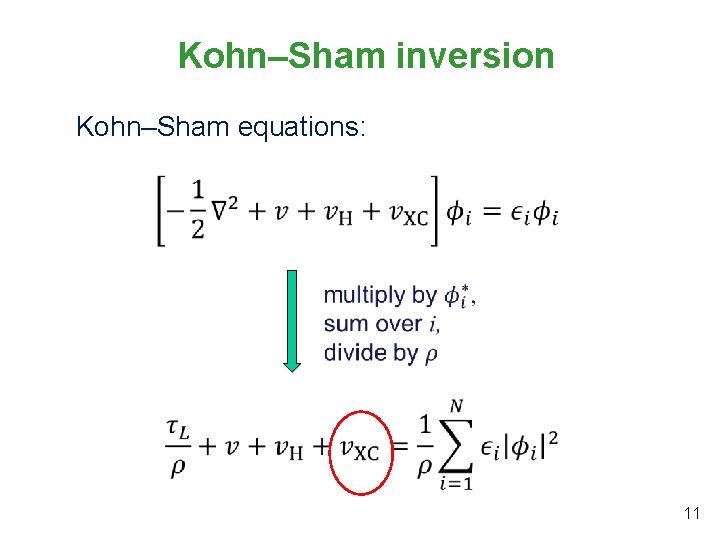 Kohn–Sham inversion

Kohn–Sham equations:

$\left[-\frac{1}{2}\nabla^2 + v + v_{\mathrm{H}} + v_{\mathrm{XC}}\right]\phi_i = \epsilon_i\phi_i$

multiply by $\phi_i^*$,
sum over $i$,
divide by $\rho$

$\frac{\tau_L}{\rho} + v + v_{\mathrm{H}} + v_{\mathrm{XC}} = \frac{1}{\rho}\sum_{i=1}^{N}\epsilon_i|\phi_i|^2$

11